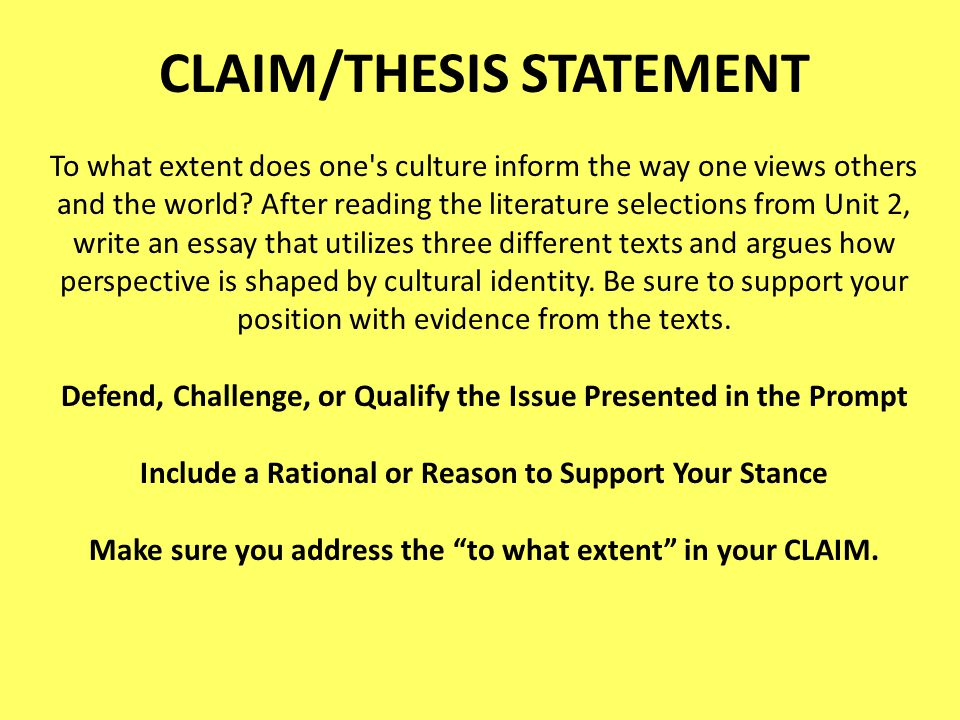 CLAIM/THESIS STATEMENT

To what extent does one's culture inform the way one views others and the world? After reading the literature selections from Unit 2, write an essay that utilizes three different texts and argues how perspective is shaped by cultural identity. Be sure to support your position with evidence from the texts.

Defend, Challenge, or Qualify the Issue Presented in the Prompt

Include a Rational or Reason to Support Your Stance

Make sure you address the “to what extent” in your CLAIM.